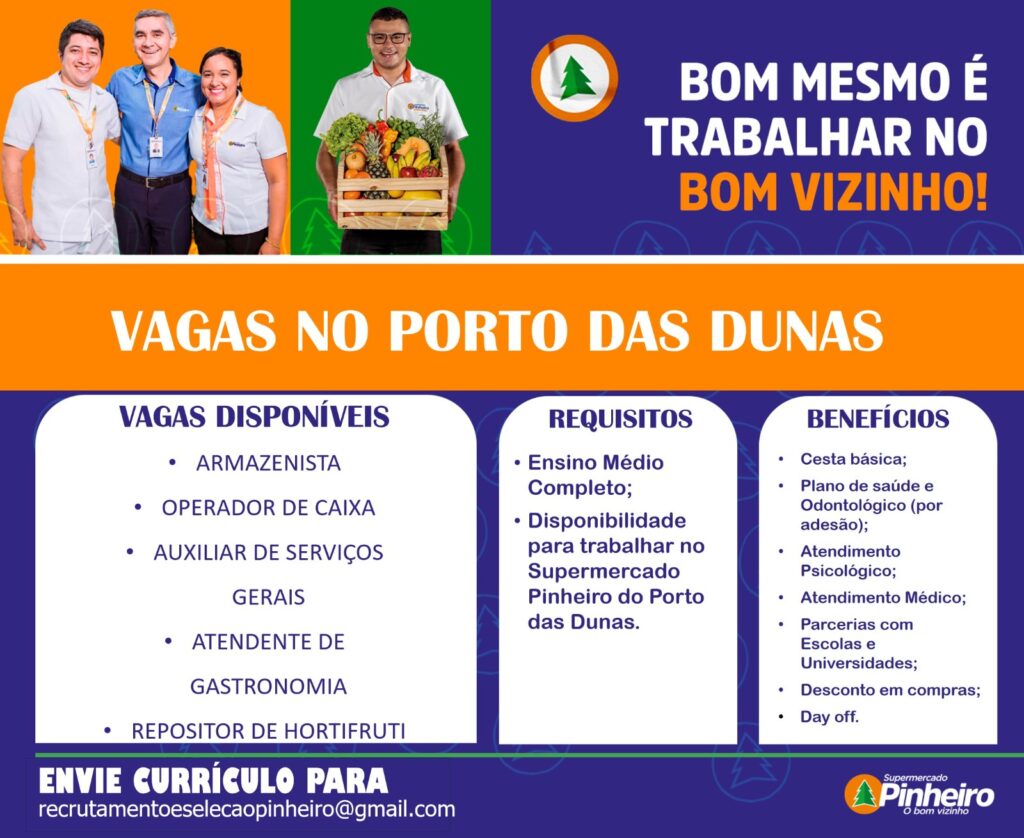 BOM MESMO É TRABALHAR NO BOM VIZINHO!

VAGAS NO PORTO DAS DUNAS

VAGAS DISPONÍVEIS
• ARMAZENISTA
• OPERADOR DE CAIXA
• AUXILIAR DE SERVIÇOS GERAIS
• ATENDENTE DE GASTRONOMIA
• REPOSITOR DE HORTIFRUTI

REQUISITOS
• Ensino Médio Completo;
• Disponibilidade para trabalhar no Supermercado Pinheiro do Porto das Dunas.

BENEFÍCIOS
• Cesta básica;
• Plano de saúde e Odontológico (por adesão);
• Atendimento Psicológico;
• Atendimento Médico;
• Parcerias com Escolas e Universidades;
• Desconto em compras;
• Day off.

ENVIE CURRÍCULO PARA
recrutamentoeselecaopinheiro@gmail.com

Supermercado Pinheiro O bom vizinho